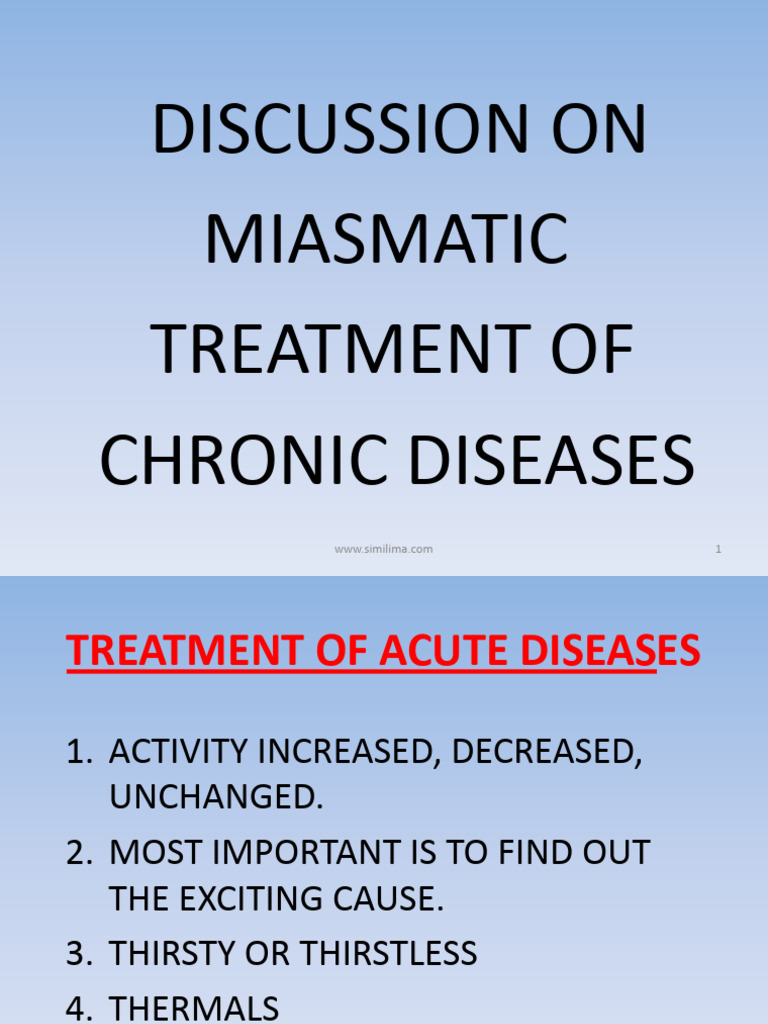 DISCUSSION ON MIASMATIC TREATMENT OF CHRONIC DISEASES

www.similima.com

1

TREATMENT OF ACUTE DISEASES

1. ACTIVITY INCREASED, DECREASED, UNCHANGED.
2. MOST IMPORTANT IS TO FIND OUT THE EXCITING CAUSE.
3. THIRSTY OR THIRSTLESS
4. THERMALS